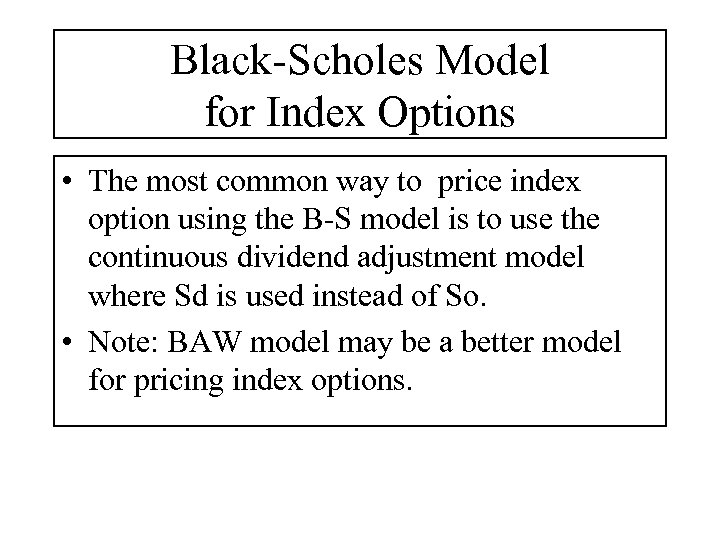 Black-Scholes Model
for Index Options

• The most common way to price index option using the B-S model is to use the continuous dividend adjustment model where Sd is used instead of So.

• Note: BAW model may be a better model for pricing index options.